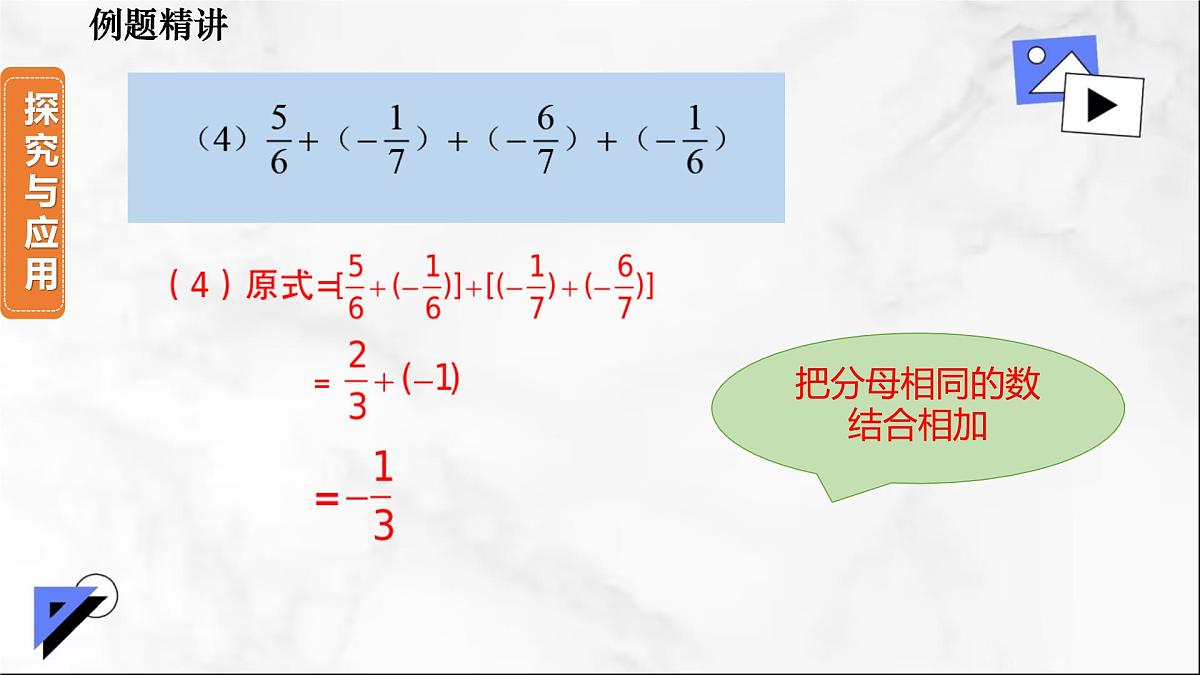 例题精讲

探究与应用

（4）$\frac{5}{6}+（-\frac{1}{7}）+（-\frac{6}{7}）+（-\frac{1}{6}）$

（4）原式$=[\frac{5}{6}+(-\frac{1}{6})]+[(-\frac{1}{7})+(-\frac{6}{7})]$

$=\frac{2}{3}+(-1)$

$=-\frac{1}{3}$

把分母相同的数结合相加